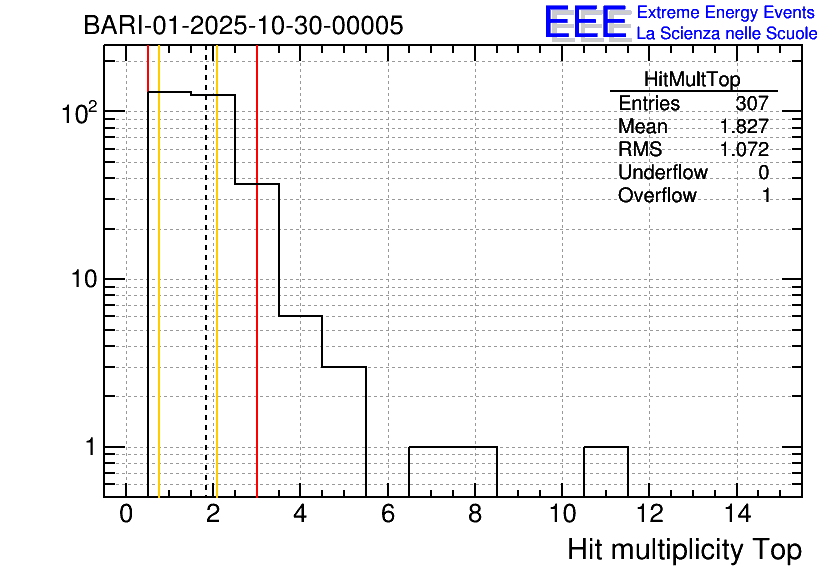 BARI-01-2025-10-30-00005

EEE Extreme Energy Events
La Scienza nelle Scuole

| HitMultTop | |
|---|---|
| Entries | 307 |
| Mean | 1.827 |
| RMS | 1.072 |
| Underflow | 0 |
| Overflow | 1 |

$10^2$
10
1

0 2 4 6 8 10 12 14

Hit multiplicity Top